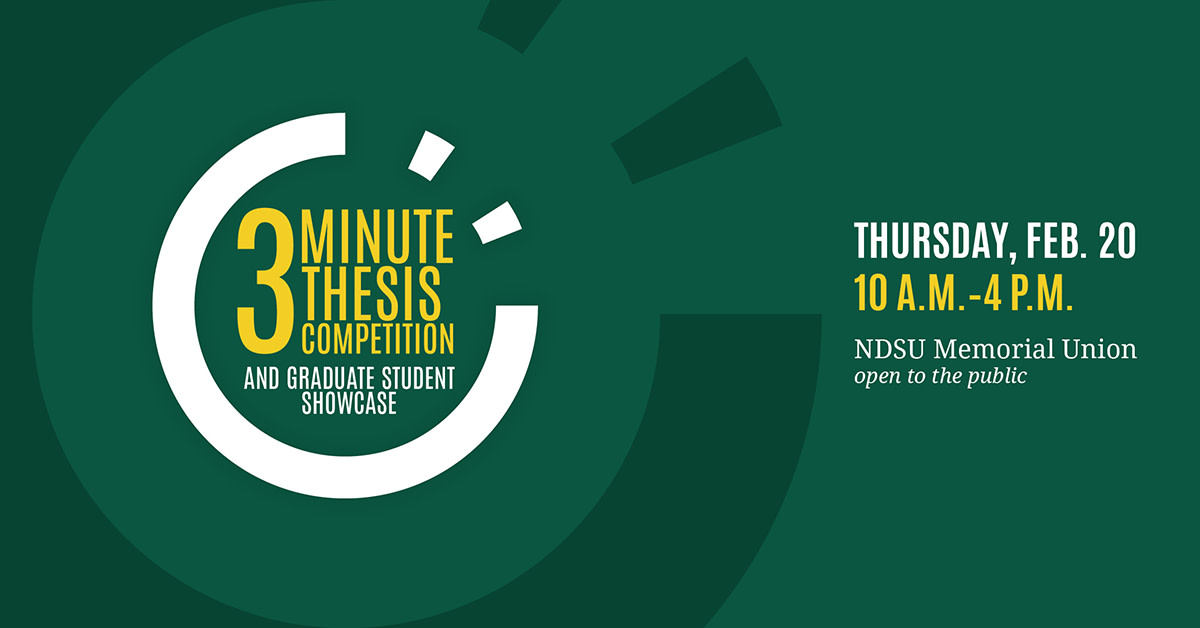 3 MINUTE THESIS COMPETITION

AND GRADUATE STUDENT SHOWCASE

THURSDAY, FEB. 20

10 A.M.-4 P.M.

NDSU Memorial Union
open to the public